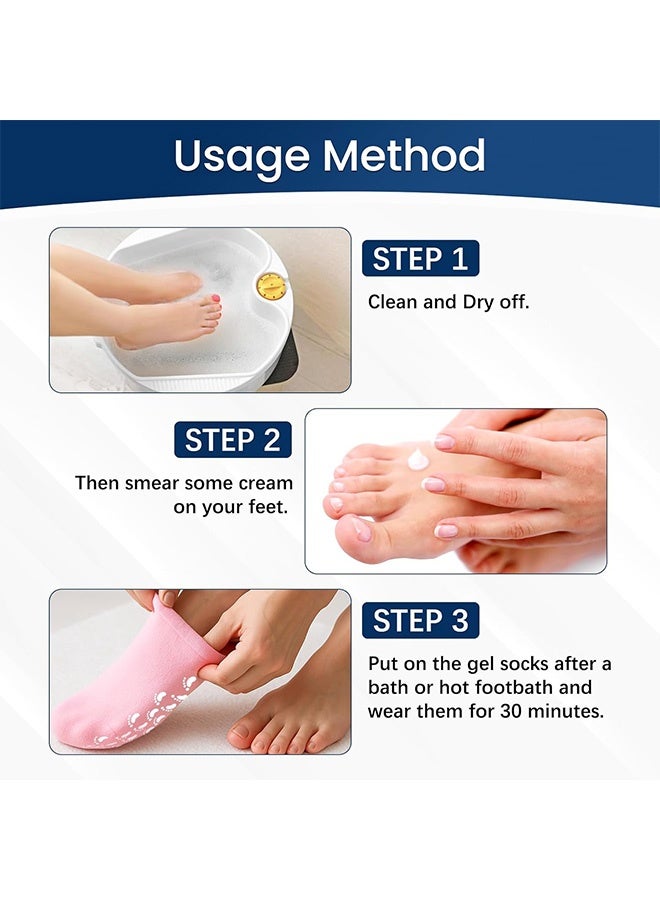 Usage Method

STEP 1

Clean and Dry off.

STEP 2

Then smear some cream on your feet.

STEP 3

Put on the gel socks after a bath or hot footbath and wear them for 30 minutes.